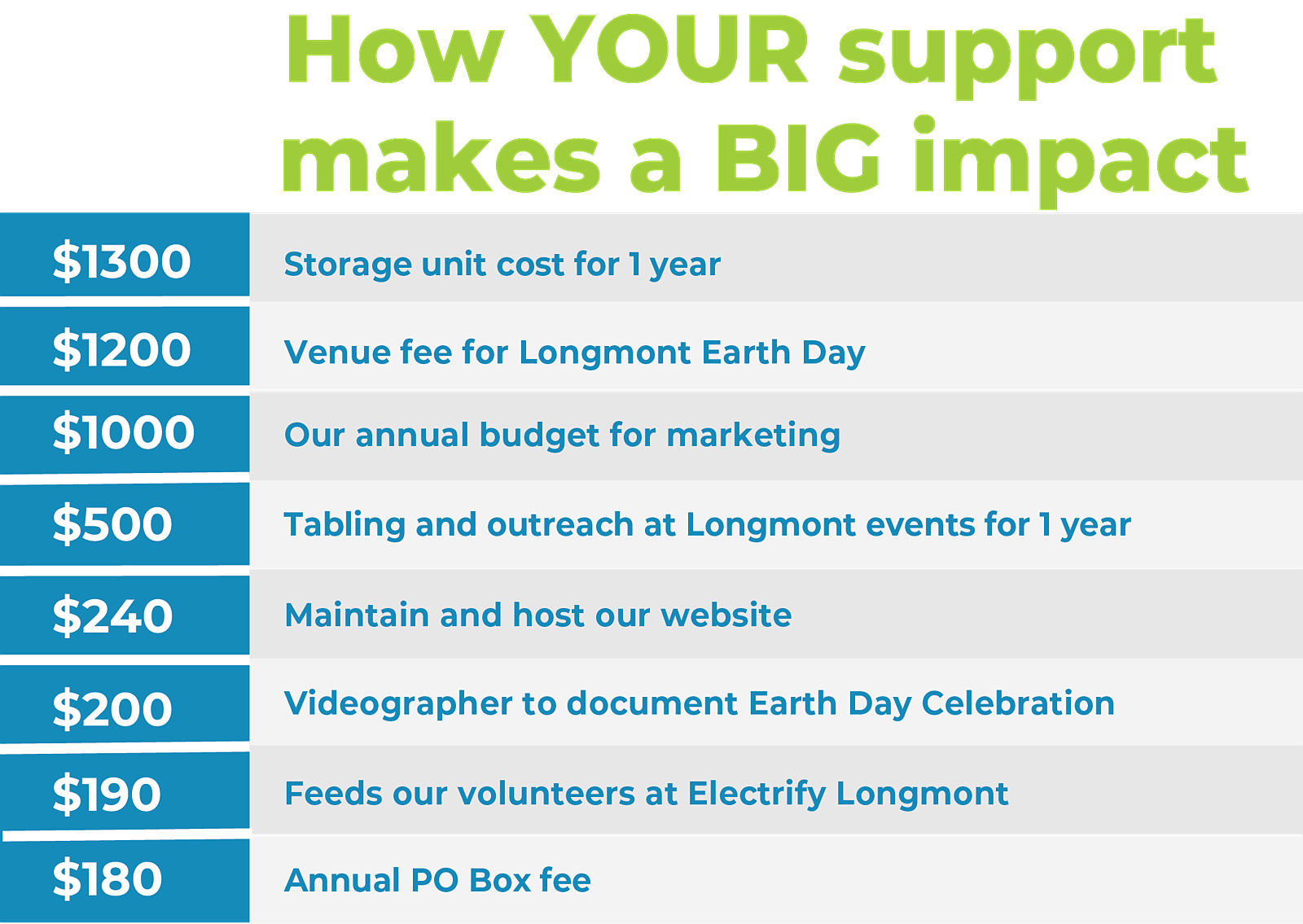 How YOUR support makes a BIG impact

| | |
|---|---|
| \$1300 | Storage unit cost for 1 year |
| \$1200 | Venue fee for Longmont Earth Day |
| \$1000 | Our annual budget for marketing |
| \$500 | Tabling and outreach at Longmont events for 1 year |
| \$240 | Maintain and host our website |
| \$200 | Videographer to document Earth Day Celebration |
| \$190 | Feeds our volunteers at Electrify Longmont |
| \$180 | Annual PO Box fee |